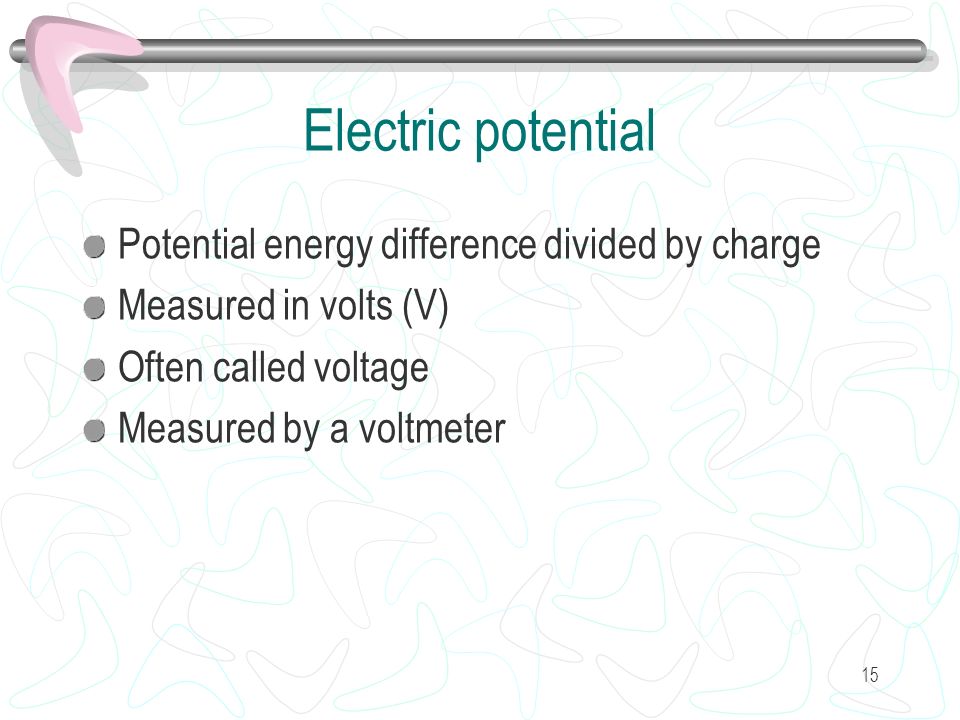 Electric potential

- Potential energy difference divided by charge
- Measured in volts (V)
- Often called voltage
- Measured by a voltmeter

15